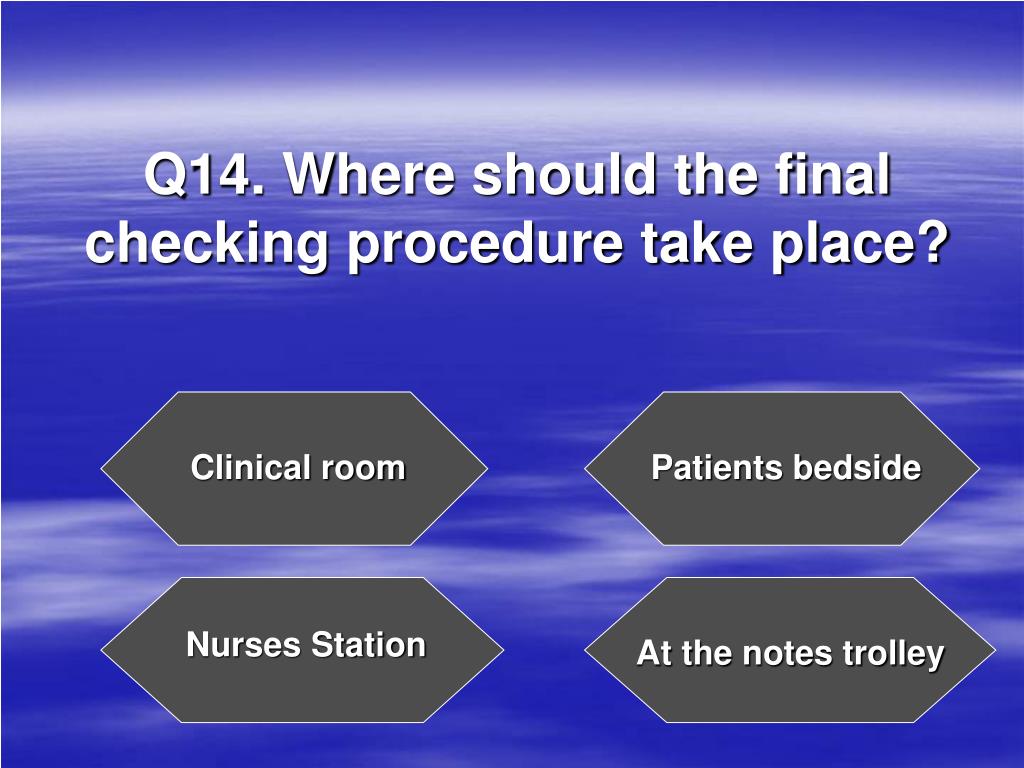 Q14. Where should the final checking procedure take place?

Clinical room

Patients bedside

Nurses Station

At the notes trolley